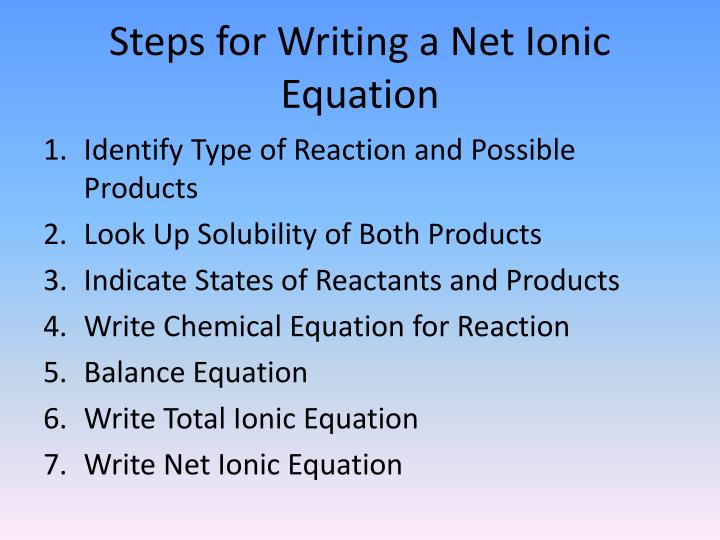 Steps for Writing a Net Ionic Equation

1. Identify Type of Reaction and Possible Products
2. Look Up Solubility of Both Products
3. Indicate States of Reactants and Products
4. Write Chemical Equation for Reaction
5. Balance Equation
6. Write Total Ionic Equation
7. Write Net Ionic Equation